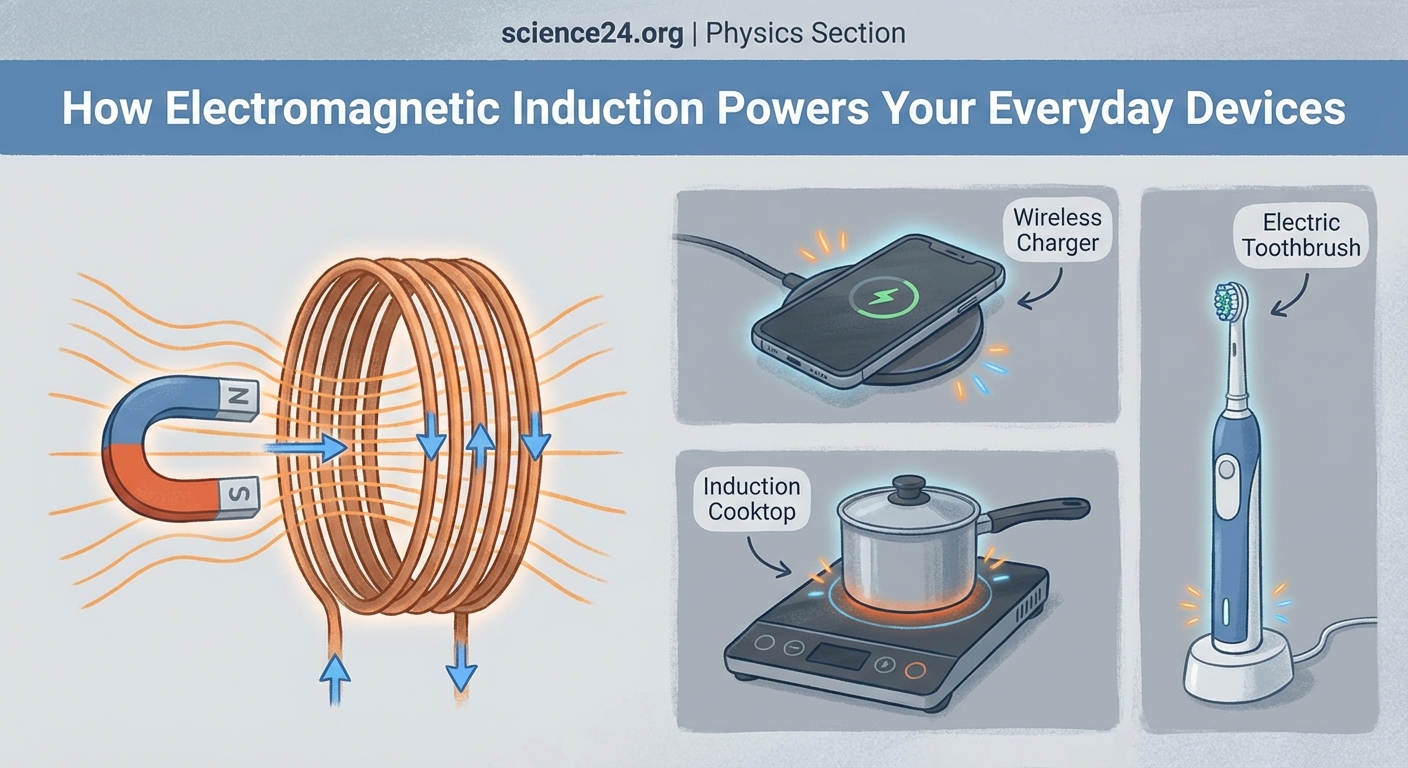 science24.org | Physics Section

How Electromagnetic Induction Powers Your Everyday Devices

N

S

Wireless Charger

Electric Toothbrush

Induction Cooktop